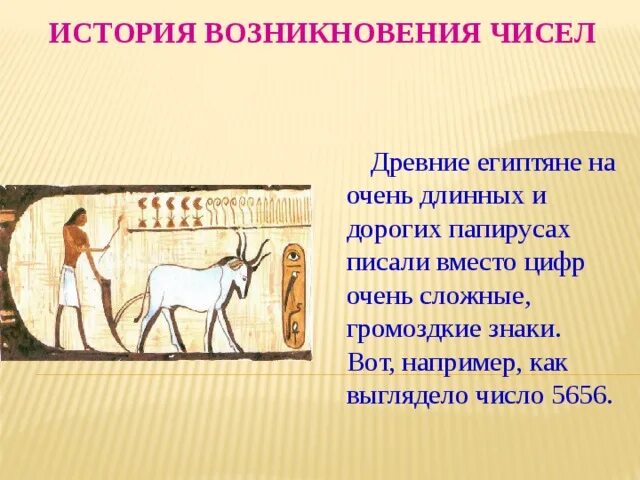 ИСТОРИЯ ВОЗНИКНОВЕНИЯ ЧИСЕЛ

Древние египтяне на очень длинных и дорогих папирусах писали вместо цифр очень сложные, громоздкие знаки. Вот, например, как выглядело число 5656.